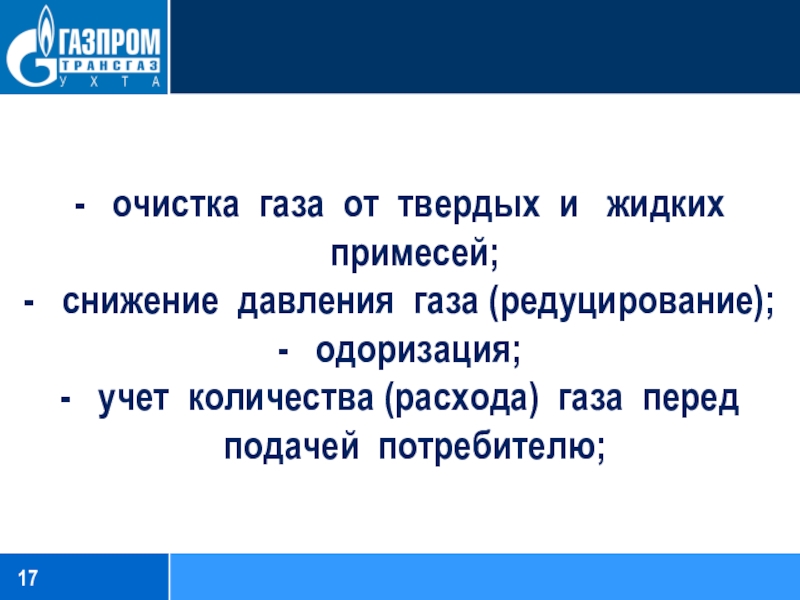 ГАЗПРОМ
ТРАНСГАЗ
УХТА

- очистка газа от твердых и жидких примесей;
- снижение давления газа (редуцирование);
- одоризация;
- учет количества (расхода) газа перед подачей потребителю;

17